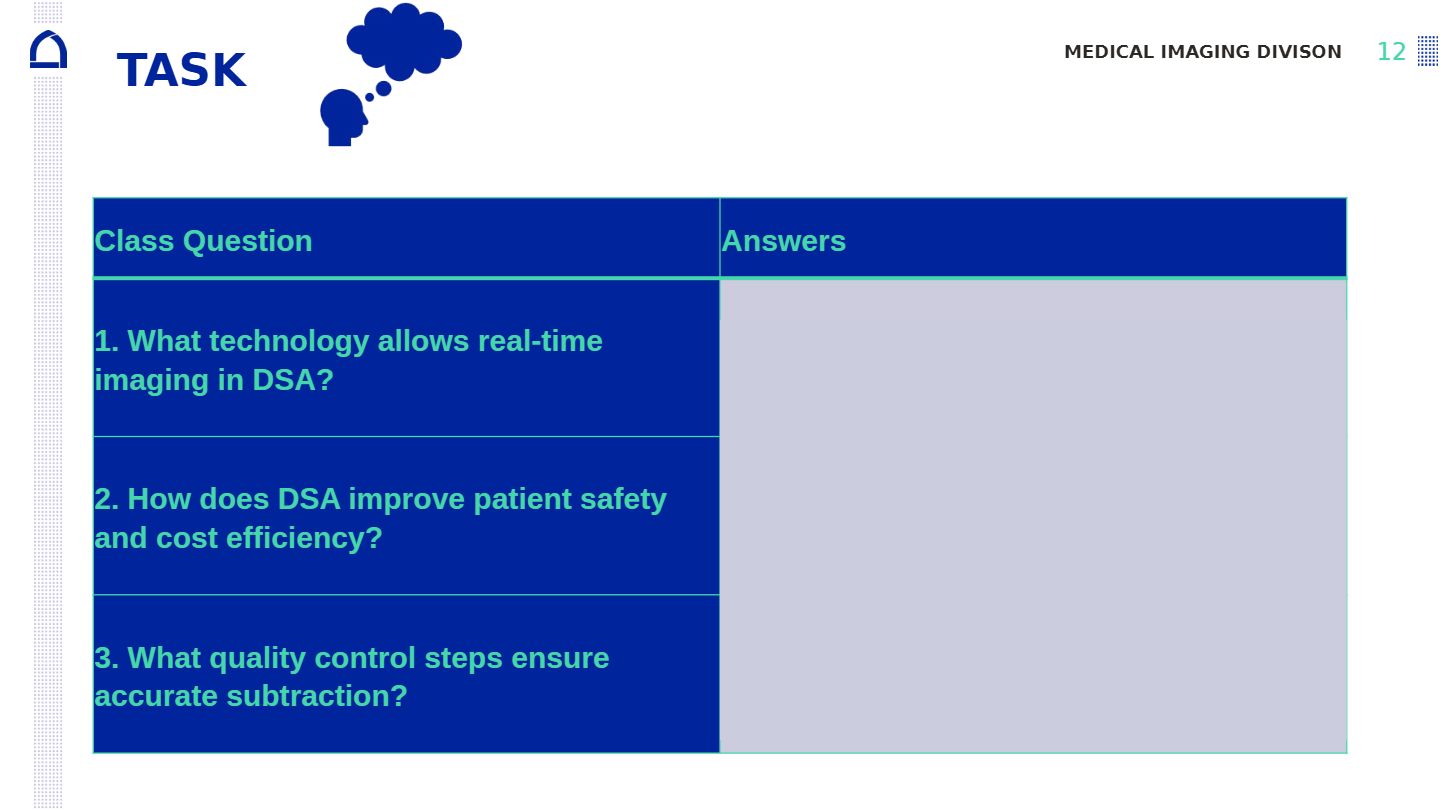 TASK

MEDICAL IMAGING DIVISON 12

| Class Question | Answers |
|---|---|
| 1. What technology allows real-time imaging in DSA? | |
| 2. How does DSA improve patient safety and cost efficiency? | |
| 3. What quality control steps ensure accurate subtraction? | |